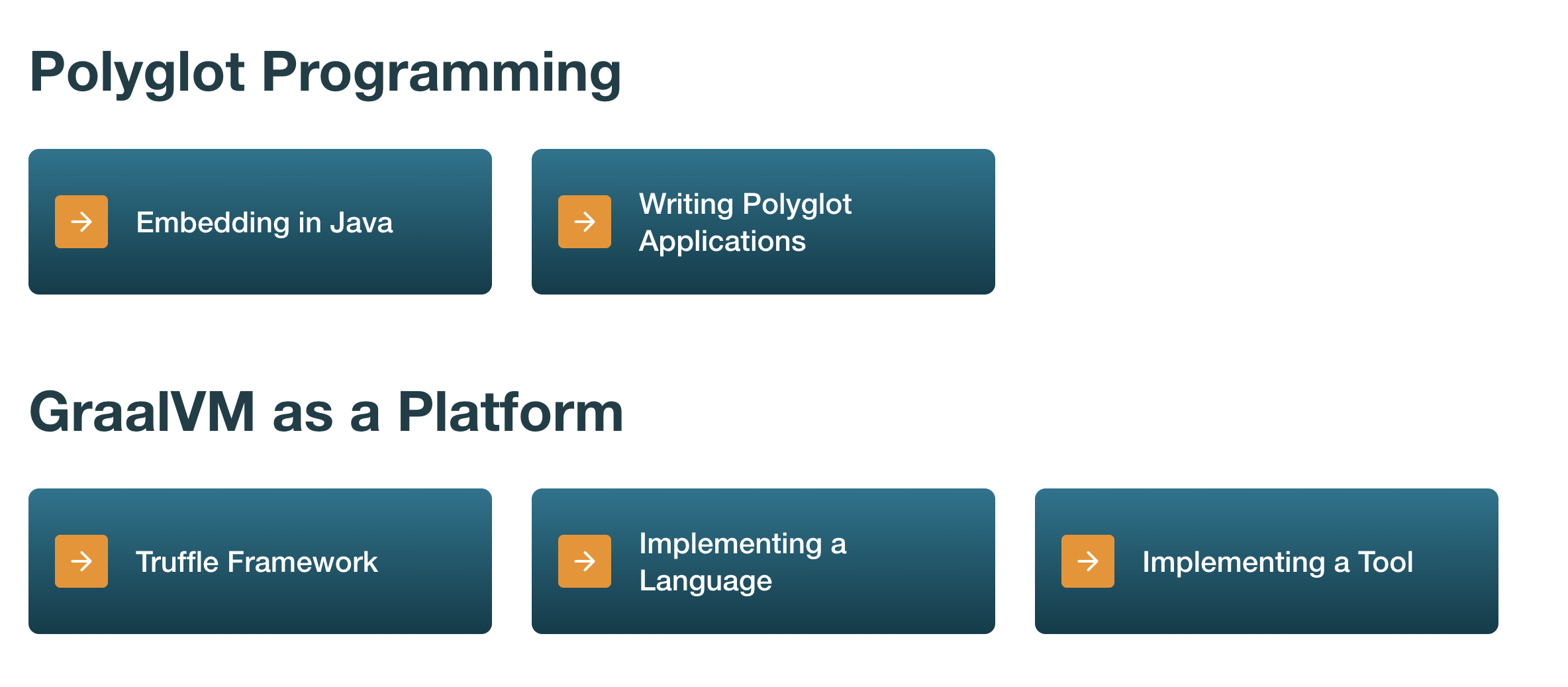 Polyglot Programming

Embedding in Java

Writing Polyglot Applications

GraalVM as a Platform

Truffle Framework

Implementing a Language

Implementing a Tool